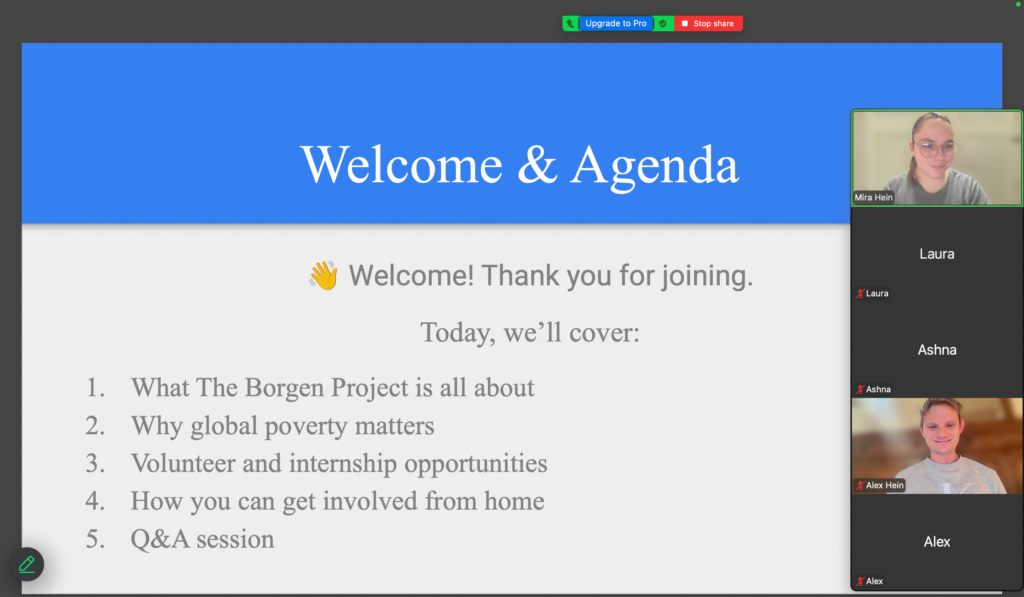 Upgrade to Pro
Stop share

Welcome & Agenda

👋 Welcome! Thank you for joining.

Today, we'll cover:

1. What The Borgen Project is all about
2. Why global poverty matters
3. Volunteer and internship opportunities
4. How you can get involved from home
5. Q&A session

Mira Hein
Laura
Laura
Ashna
Ashna
Alex Hein
Alex
Alex